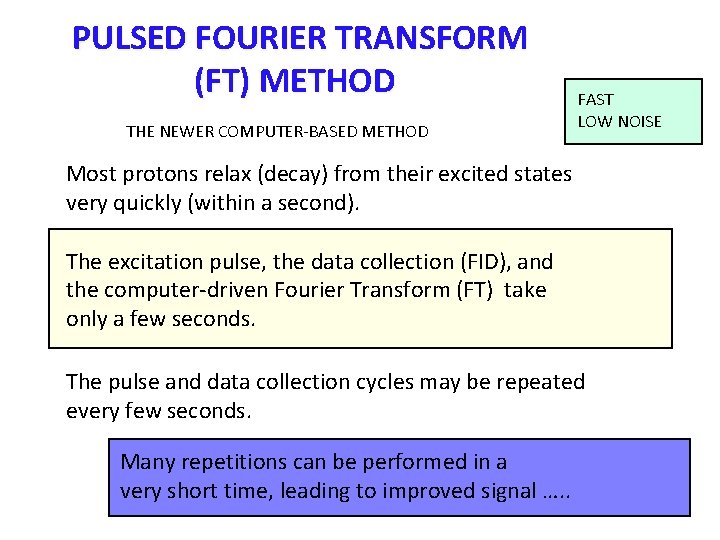 PULSED FOURIER TRANSFORM (FT) METHOD

FAST
LOW NOISE

THE NEWER COMPUTER-BASED METHOD

Most protons relax (decay) from their excited states very quickly (within a second).

The excitation pulse, the data collection (FID), and the computer-driven Fourier Transform (FT) take only a few seconds.

The pulse and data collection cycles may be repeated every few seconds.

Many repetitions can be performed in a very short time, leading to improved signal …..